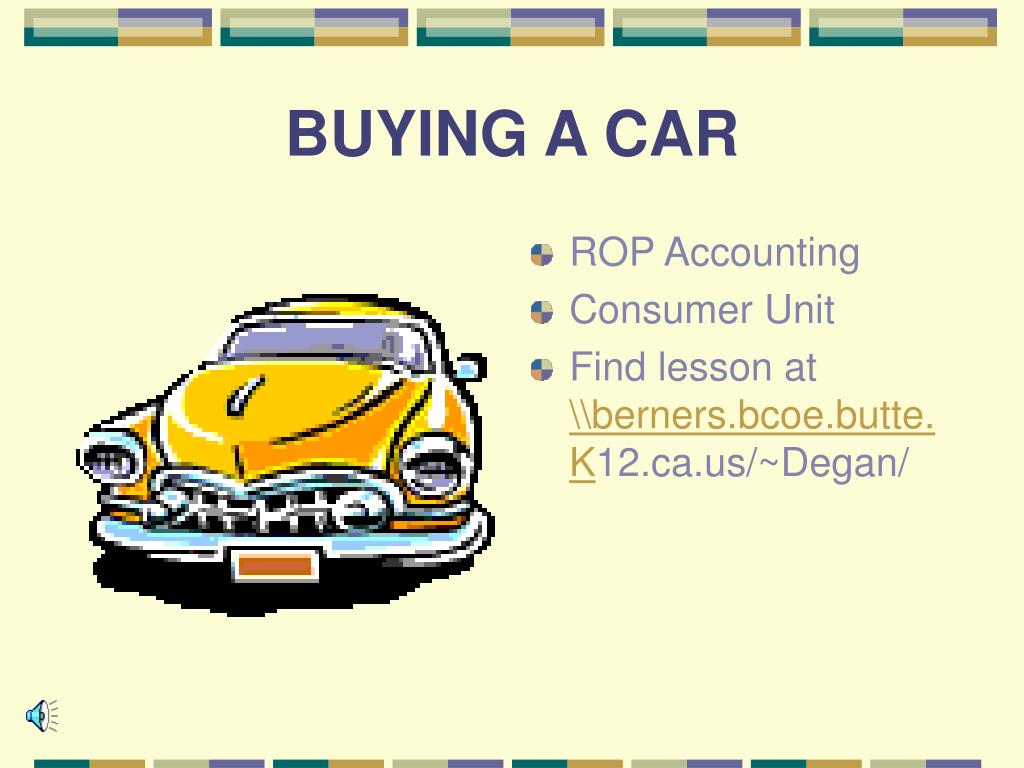 BUYING A CAR

ROP Accounting

Consumer Unit

Find lesson at \\berners.bcoe.butte.K12.ca.us/~Degan/